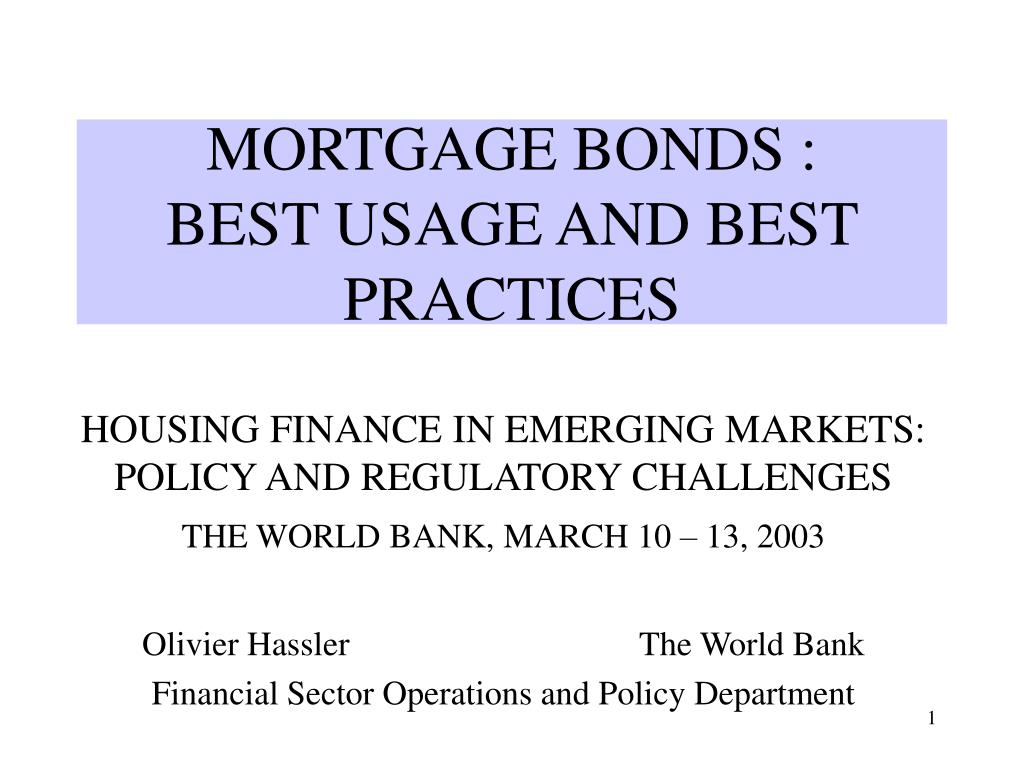 MORTGAGE BONDS :
BEST USAGE AND BEST PRACTICES

HOUSING FINANCE IN EMERGING MARKETS: POLICY AND REGULATORY CHALLENGES

THE WORLD BANK, MARCH 10 – 13, 2003

Olivier Hassler The World Bank

Financial Sector Operations and Policy Department

1